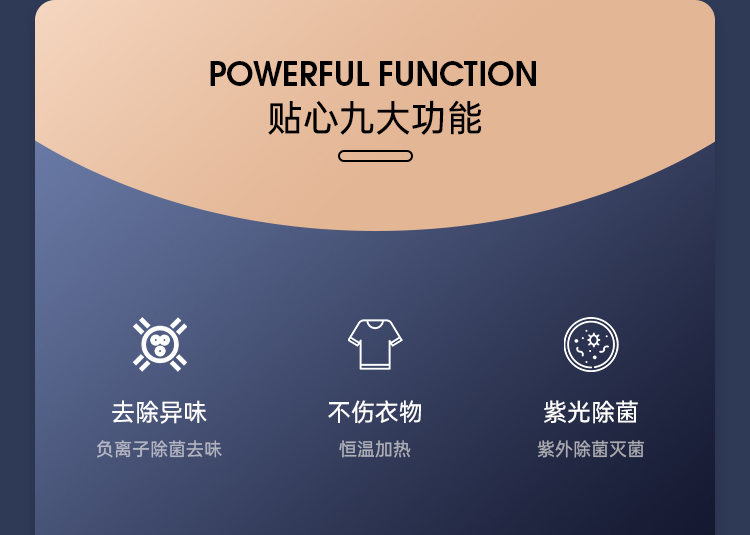 POWERFUL FUNCTION
贴心九大功能

去除异味
负离子除菌去味

不伤衣物
恒温加热

紫光除菌
紫外除菌灭菌